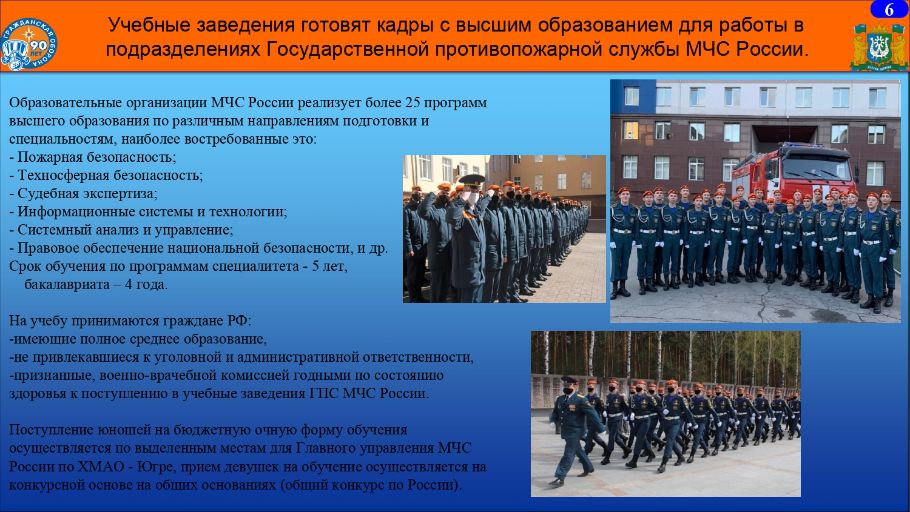 ГРАЖДАНСКАЯ ОБОРОНА 90 ЛЕТ

Учебные заведения готовят кадры с высшим образованием для работы в подразделениях Государственной противопожарной службы МЧС России.

6

Образовательные организации МЧС России реализует более 25 программ высшего образования по различным направлениям подготовки и специальностям, наиболее востребованные это:
- Пожарная безопасность;
- Техносферная безопасность;
- Судебная экспертиза;
- Информационные системы и технологии;
- Системный анализ и управление;
- Правовое обеспечение национальной безопасности, и др.
Срок обучения по программам специалитета - 5 лет, бакалавриата – 4 года.

На учебу принимаются граждане РФ:
-имеющие полное среднее образование,
-не привлекавшиеся к уголовной и административной ответственности,
-признанные, военно-врачебной комиссией годными по состоянию здоровья к поступлению в учебные заведения ГПС МЧС России.

Поступление юношей на бюджетную очную форму обучения осуществляется по выделенным местам для Главного управления МЧС России по ХМАО - Югре, прием девушек на обучение осуществляется на конкурсной основе на общих основаниях (общий конкурс по России).